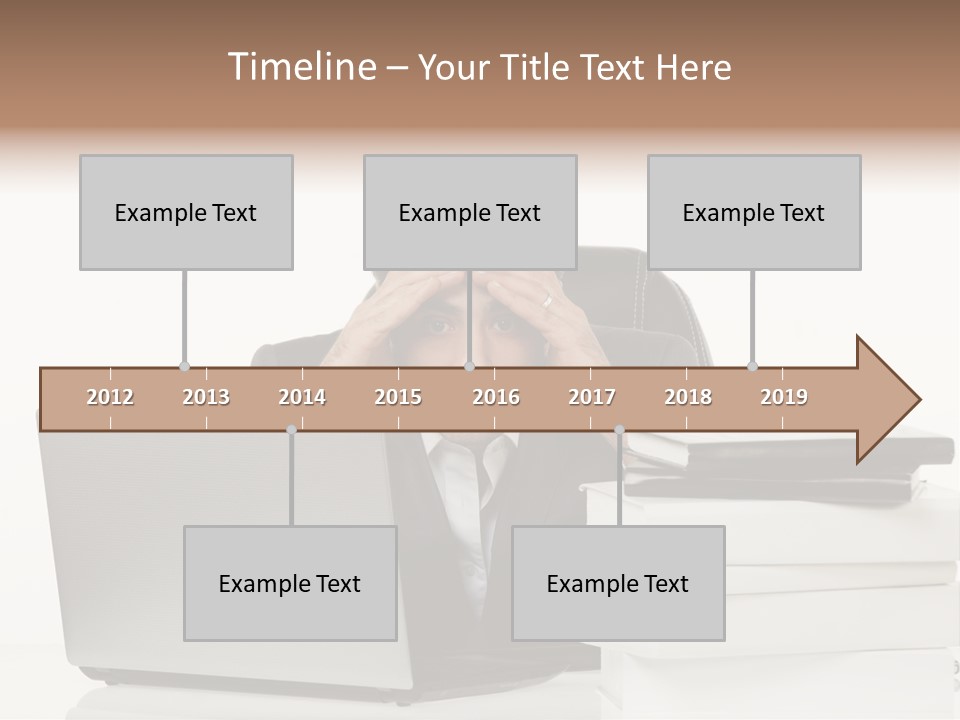 Timeline – Your Title Text Here

Example Text

Example Text

Example Text

2012 2013 2014 2015 2016 2017 2018 2019

Example Text

Example Text